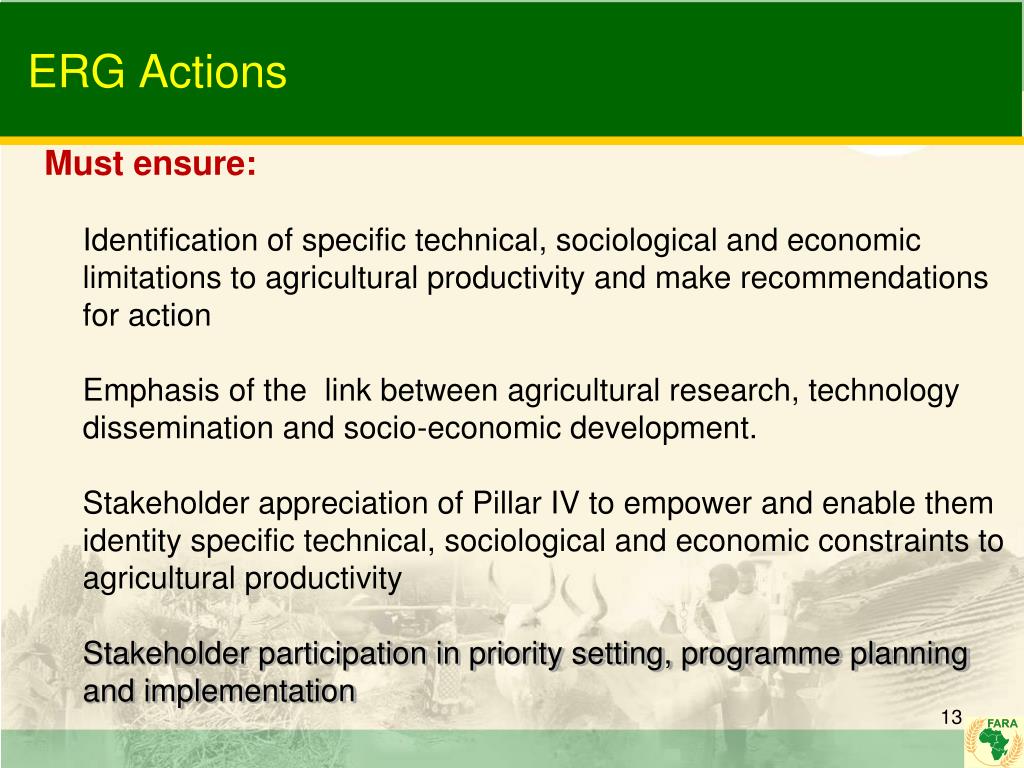 ERG Actions

Must ensure:

Identification of specific technical, sociological and economic limitations to agricultural productivity and make recommendations for action

Emphasis of the link between agricultural research, technology dissemination and socio-economic development.

Stakeholder appreciation of Pillar IV to empower and enable them identity specific technical, sociological and economic constraints to agricultural productivity

Stakeholder participation in priority setting, programme planning and implementation

13

FARA